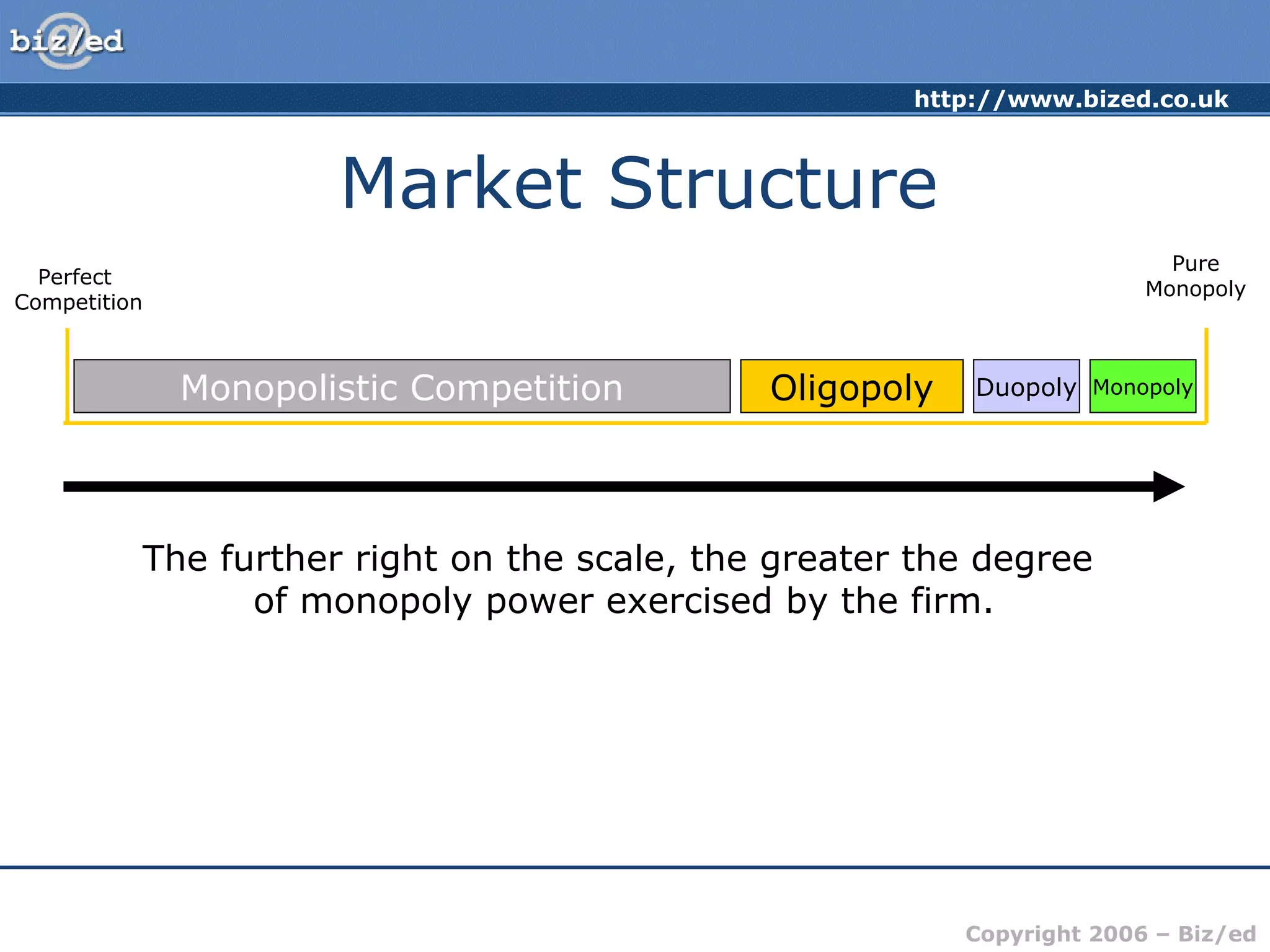 biz/ed

http://www.bized.co.uk

Market Structure

Perfect Competition

Pure Monopoly

Monopolistic Competition

Oligopoly

Duopoly

Monopoly

The further right on the scale, the greater the degree of monopoly power exercised by the firm.

Copyright 2006 – Biz/ed